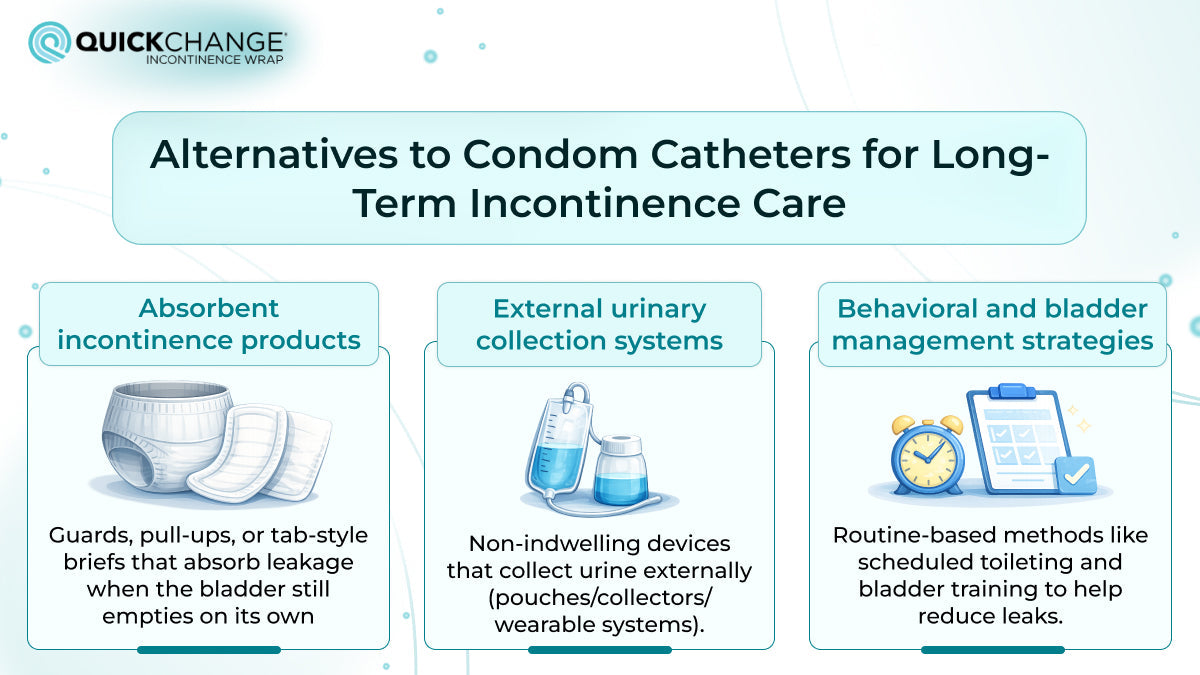 QUICKCHANGE®
INCONTINENCE WRAP

Alternatives to Condom Catheters for Long-Term Incontinence Care

Absorbent incontinence products

Guards, pull-ups, or tab-style briefs that absorb leakage when the bladder still empties on its own

External urinary collection systems

Non-indwelling devices that collect urine externally (pouches/collectors/wearable systems).

Behavioral and bladder management strategies

Routine-based methods like scheduled toileting and bladder training to help reduce leaks.